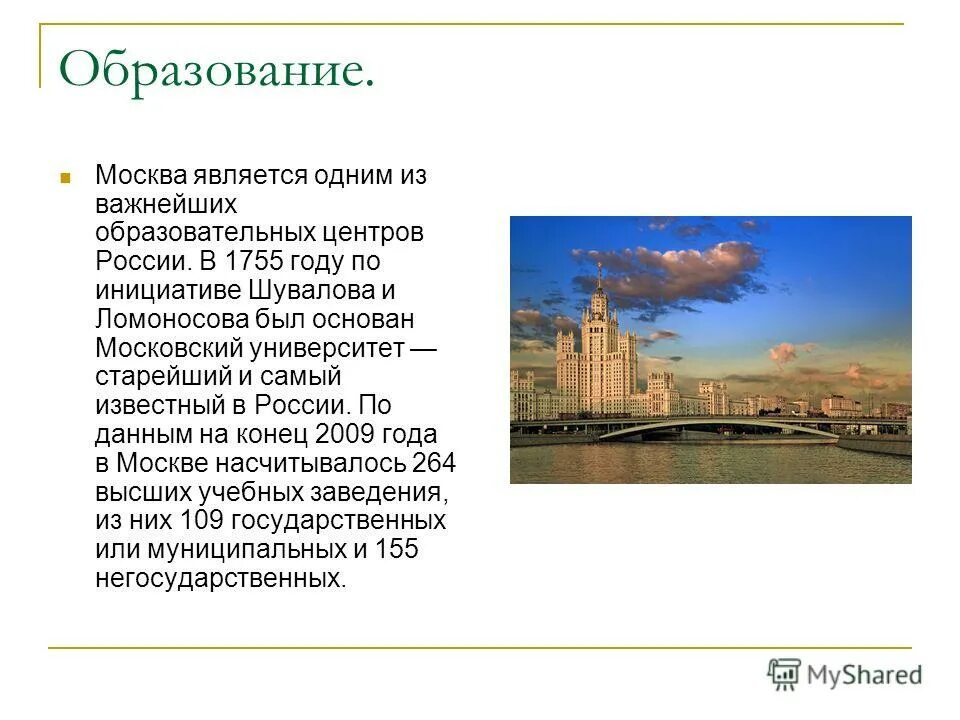 Образование.

Москва является одним из важнейших образовательных центров России. В 1755 году по инициативе Шувалова и Ломоносова был основан Московский университет — старейший и самый известный в России. По данным на конец 2009 года в Москве насчитывалось 264 высших учебных заведения, из них 109 государственных или муниципальных и 155 негосударственных.

MyShared